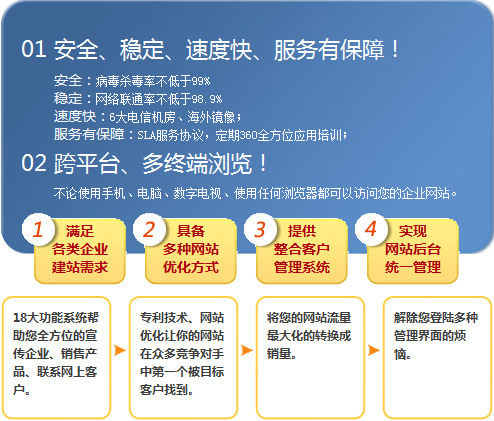 01 安全、稳定、速度快、服务有保障！

安全：病毒杀毒率不低于99%
稳定：网络联通率不低于98.9%
速度快：6大电信机房、海外镜像；
服务有保障：SLA服务协议，定期360全方位应用培训；

02 跨平台、多终端浏览！

不论使用手机、电脑、数字电视、使用任何浏览器都可以访问您的企业网站。

1 满足各类企业建站需求

2 具备多种网站优化方式

3 提供整合客户管理系统

4 实现网站后台统一管理

18大功能系统帮助您全方位的宣传企业、销售产品、联系网上客户。

专利技术、网站优化让你的网站在众多竞争对手中第一个被目标客户找到。

将您的网站流量最大化的转换成销量。

解除您登陆多种管理界面的烦恼。